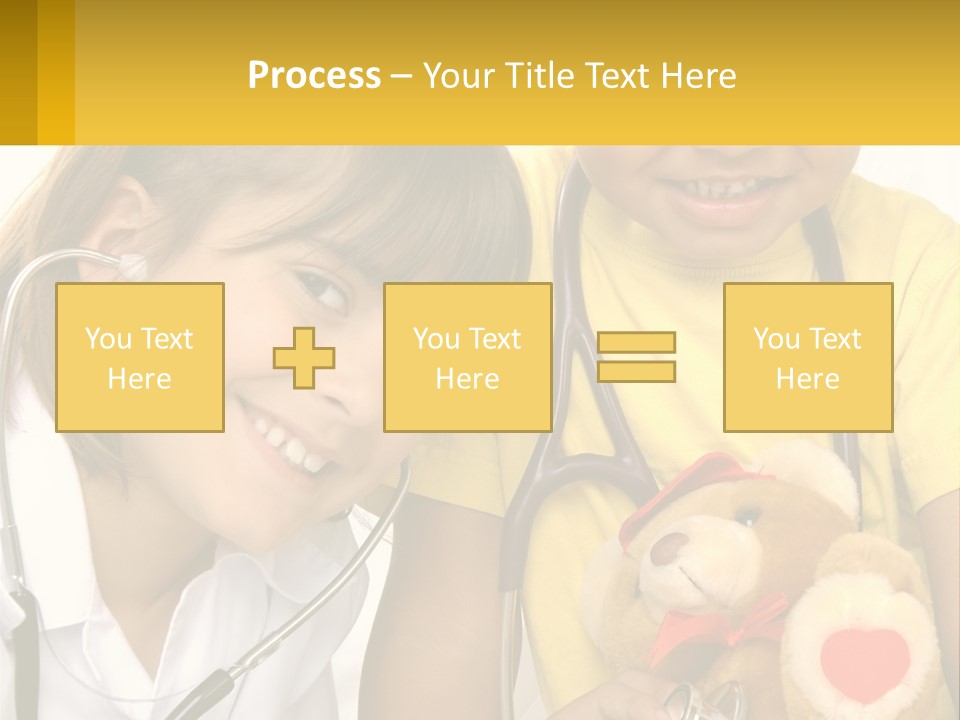 Process – Your Title Text Here

You Text Here

You Text Here

You Text Here